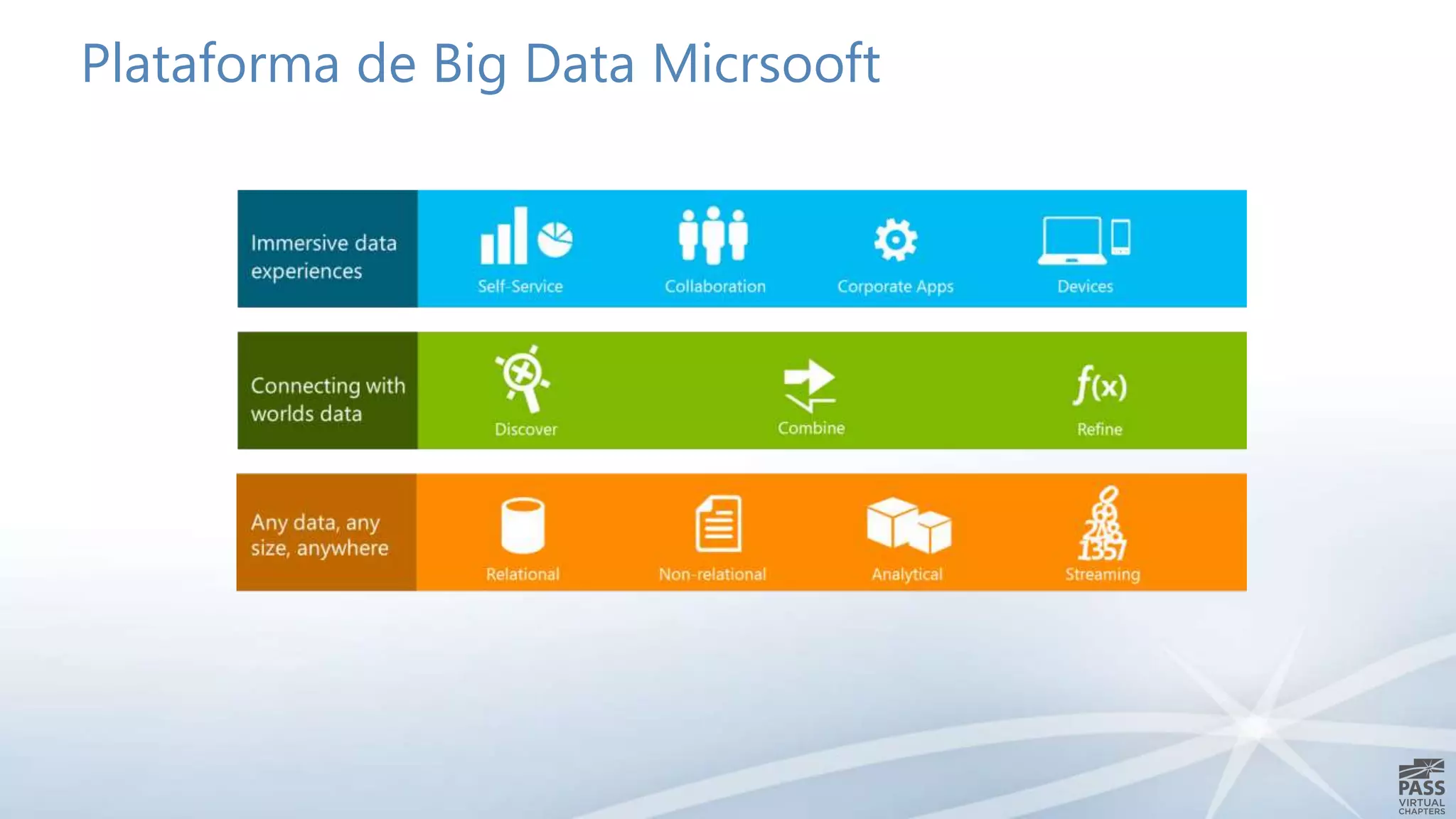 Plataforma de Big Data Micrsooft

Immersive data experiences

Self-Service

Collaboration

Corporate Apps

Devices

Connecting with worlds data

Discover

Combine

$f(x)$

Refine

Any data, any size, anywhere

Relational

Non-relational

Analytical

1357

Streaming

PASS
VIRTUAL
CHAPTERS